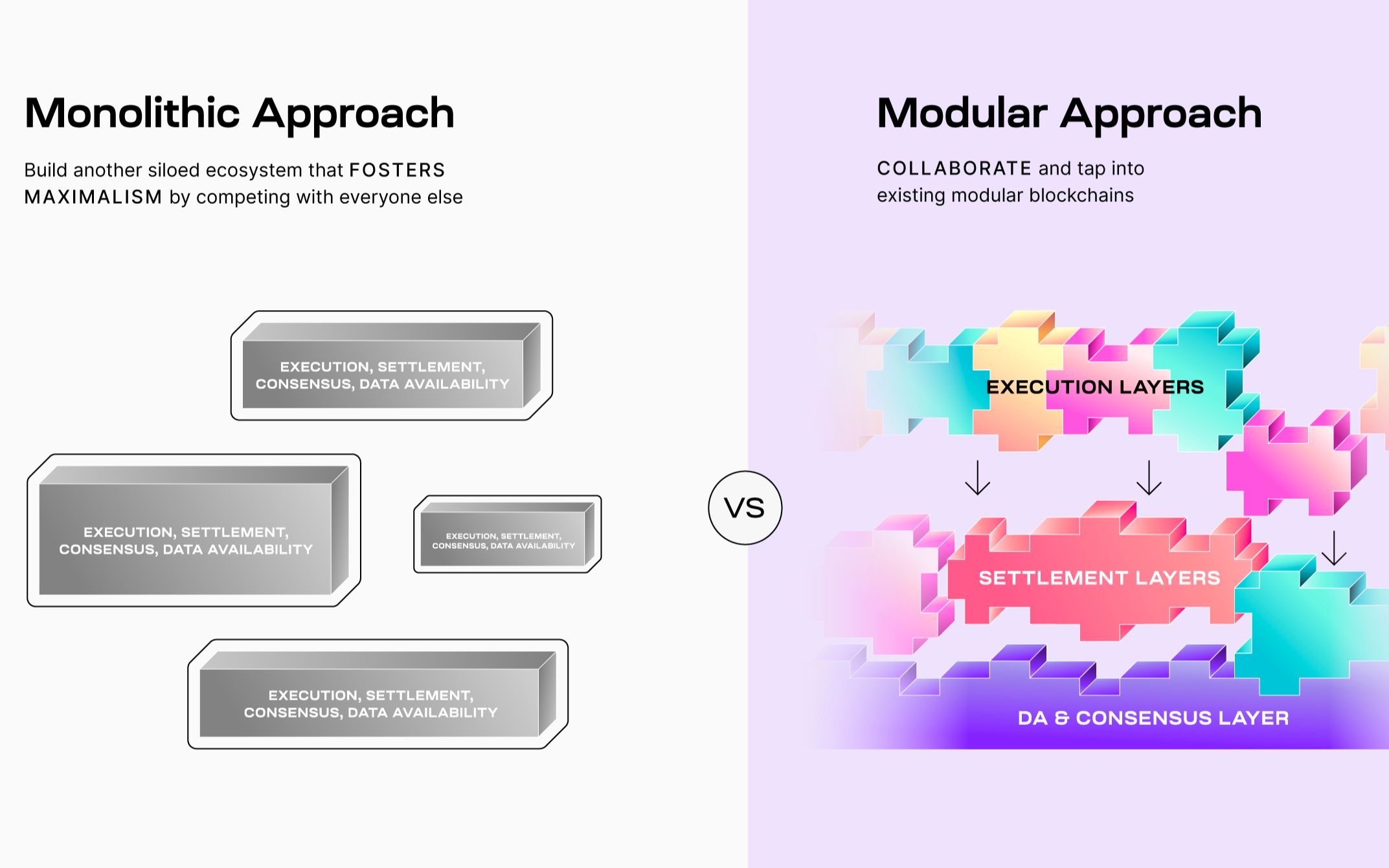 Monolithic Approach

Build another siloed ecosystem that FOSTERS MAXIMALISM by competing with everyone else

EXECUTION, SETTLEMENT, CONSENSUS, DATA AVAILABILITY

EXECUTION, SETTLEMENT, CONSENSUS, DATA AVAILABILITY

EXECUTION, SETTLEMENT, CONSENSUS, DATA AVAILABILITY

EXECUTION, SETTLEMENT, CONSENSUS, DATA AVAILABILITY

VS

Modular Approach

COLLABORATE and tap into existing modular blockchains

EXECUTION LAYERS

SETTLEMENT LAYERS

DA & CONSENSUS LAYER